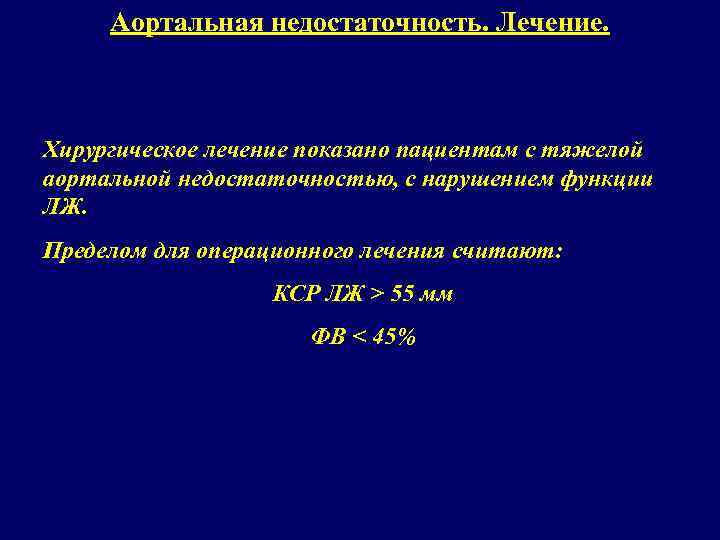 Аортальная недостаточность. Лечение.

Хирургическое лечение показано пациентам с тяжелой аортальной недостаточностью, с нарушением функции ЛЖ.

Пределом для операционного лечения считают:

КСР ЛЖ > 55 мм

ФВ < 45%